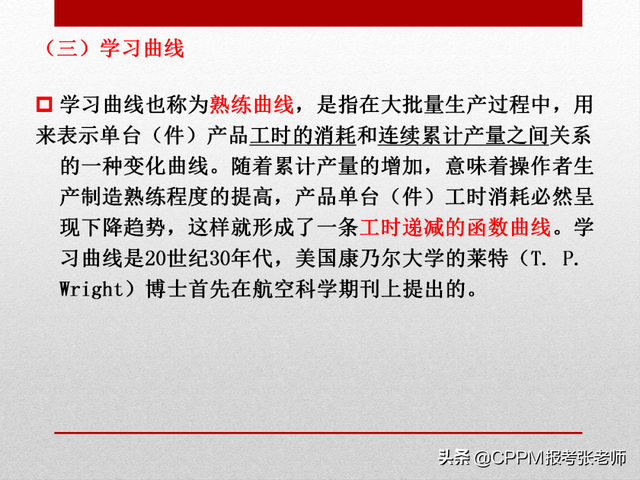 （三）学习曲线

学习曲线也称为熟练曲线，是指在大批量生产过程中，用来表示单台（件）产品工时的消耗和连续累计产量之间关系的一种变化曲线。随着累计产量的增加，意味着操作者生产制造熟练程度的提高，产品单台（件）工时消耗必然呈现下降趋势，这样就形成了一条工时递减的函数曲线。学习曲线是20世纪30年代，美国康乃尔大学的莱特（T. P. Wright）博士首先在航空科学期刊上提出的。

头条 @CPPM报考张老师